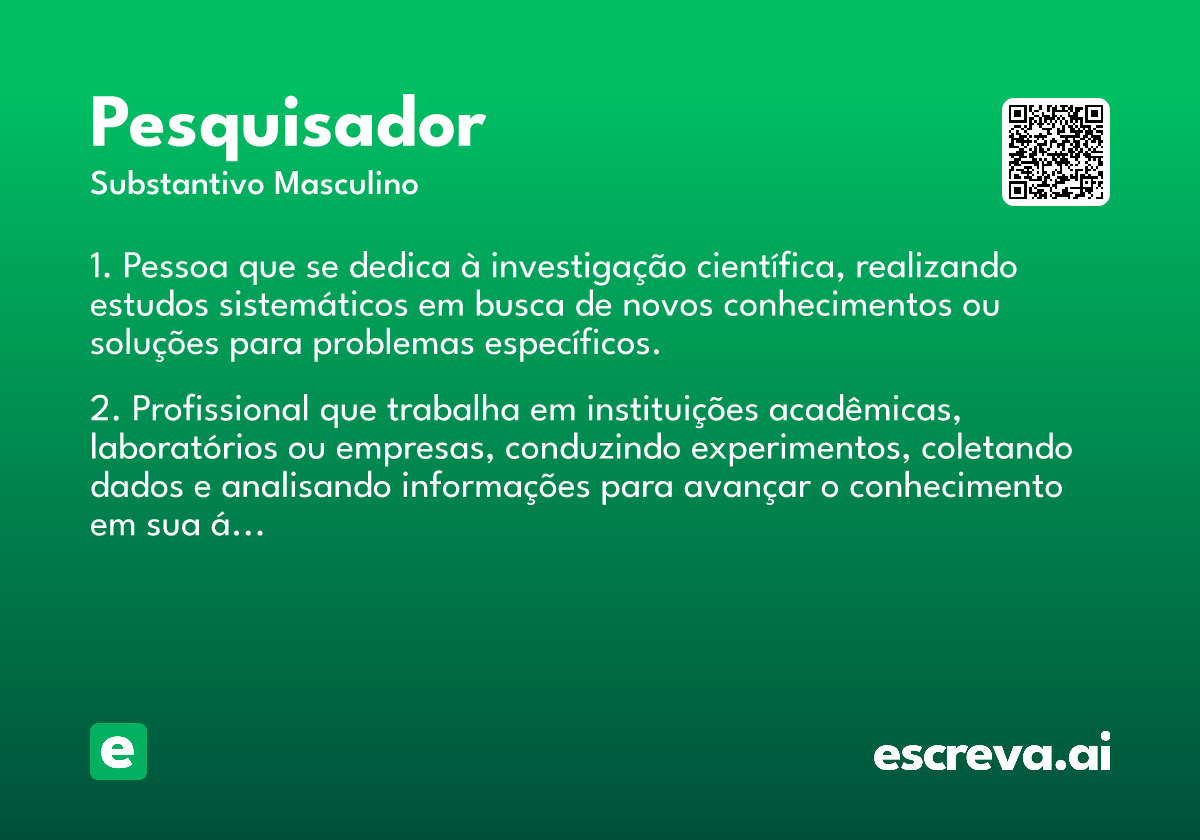 Pesquisador
Substantivo Masculino

1. Pessoa que se dedica à investigação científica, realizando estudos sistemáticos em busca de novos conhecimentos ou soluções para problemas específicos.

2. Profissional que trabalha em instituições acadêmicas, laboratórios ou empresas, conduzindo experimentos, coletando dados e analisando informações para avançar o conhecimento em sua á...

e

escreva.ai